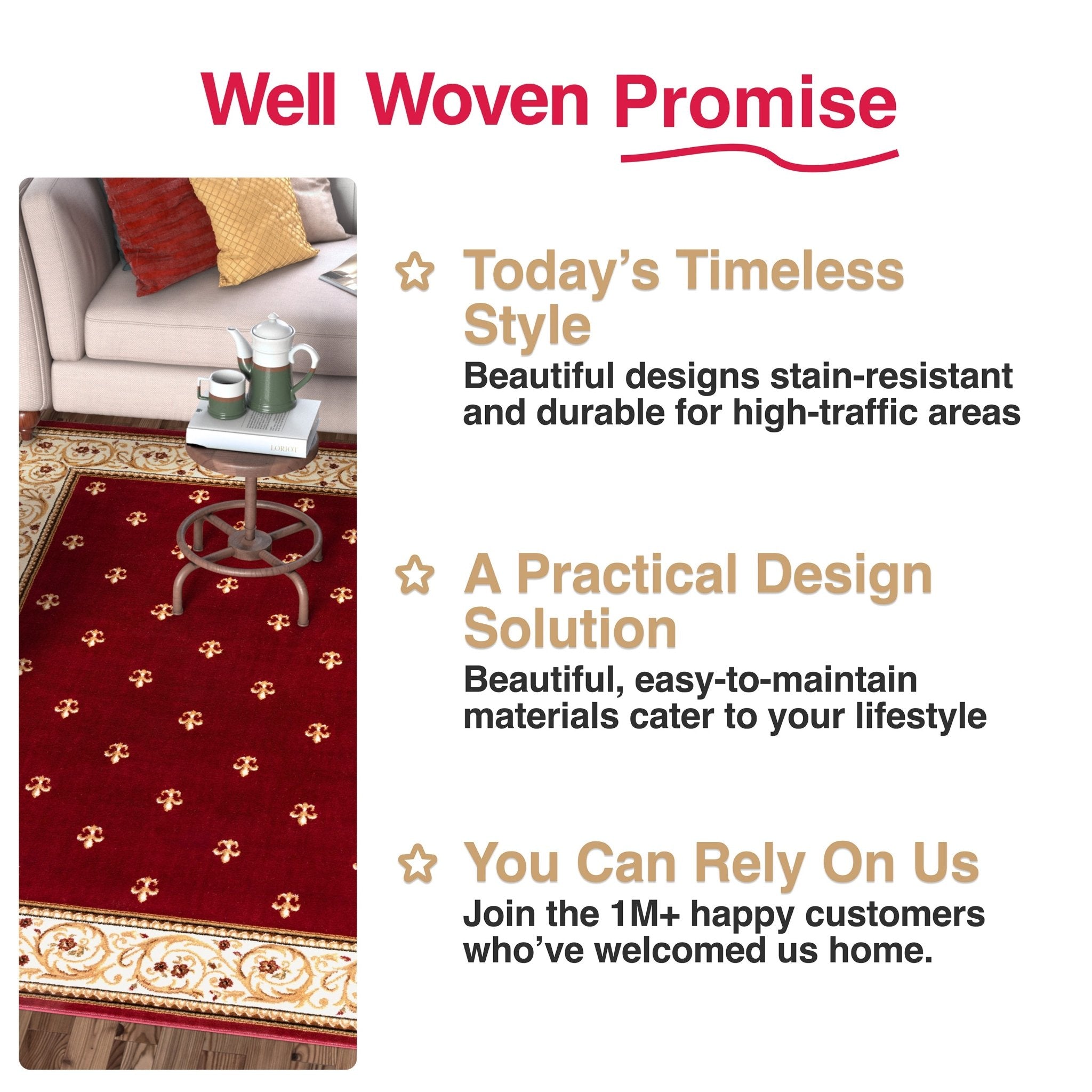 Well Woven Promise

LORIOT

Today's Timeless Style
Beautiful designs stain-resistant and durable for high-traffic areas

A Practical Design Solution
Beautiful, easy-to-maintain materials cater to your lifestyle

You Can Rely On Us
Join the 1M+ happy customers who've welcomed us home.